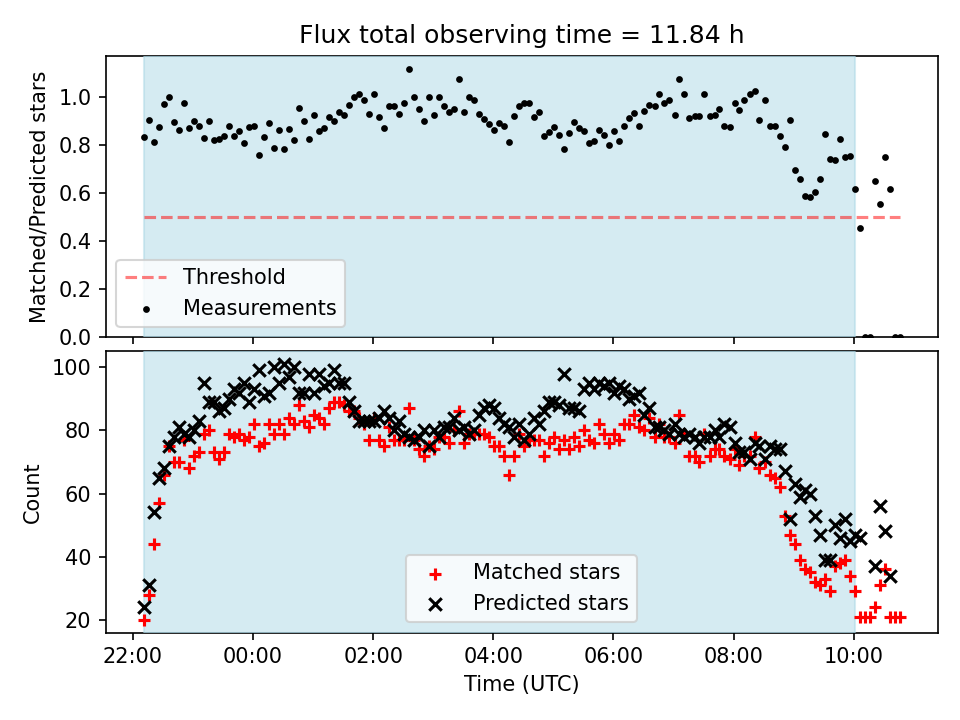 Flux total observing time = 11.84 h

Matched/Predicted stars

1.0
0.8
0.6
0.4
0.2
0.0

Threshold
Measurements

Count

100
80
60
40
20

Matched stars
Predicted stars

22:00
00:00
02:00
04:00
06:00
08:00
10:00

Time (UTC)